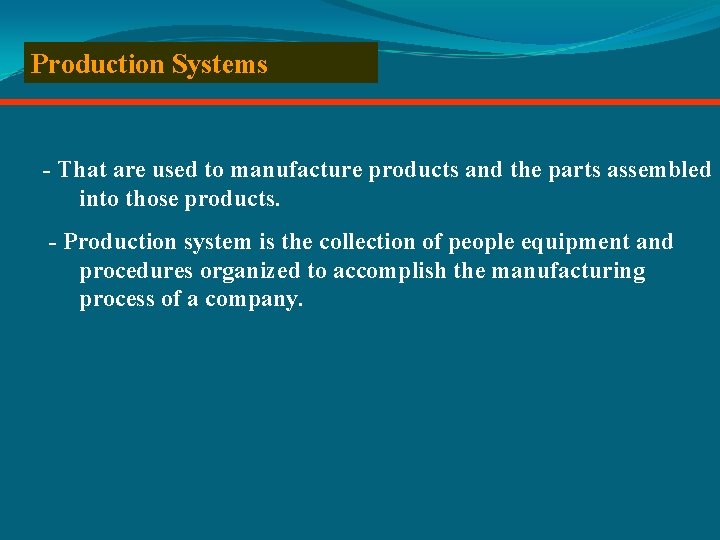 Production Systems

- That are used to manufacture products and the parts assembled into those products.

- Production system is the collection of people equipment and procedures organized to accomplish the manufacturing process of a company.